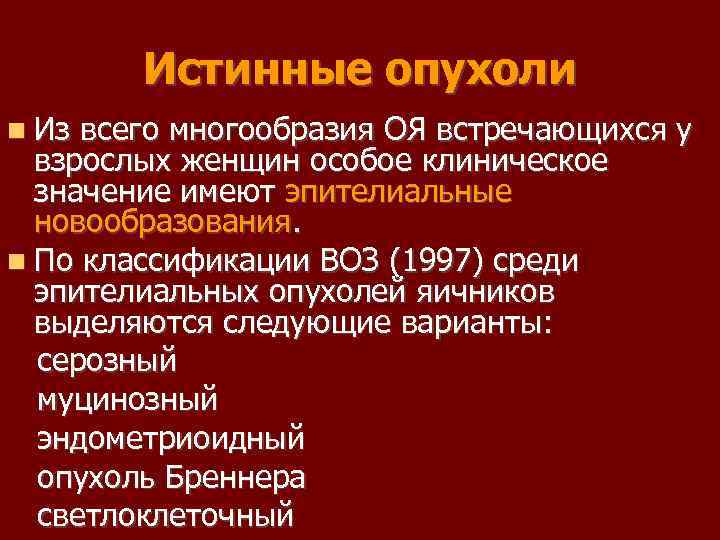 Истинные опухоли

Из всего многообразия ОЯ встречающихся у взрослых женщин особое клиническое значение имеют эпителиальные новообразования.

По классификации ВОЗ (1997) среди эпителиальных опухолей яичников выделяются следующие варианты:

серозный
муцинозный
эндометриоидный
опухоль Бреннера
светлоклеточный